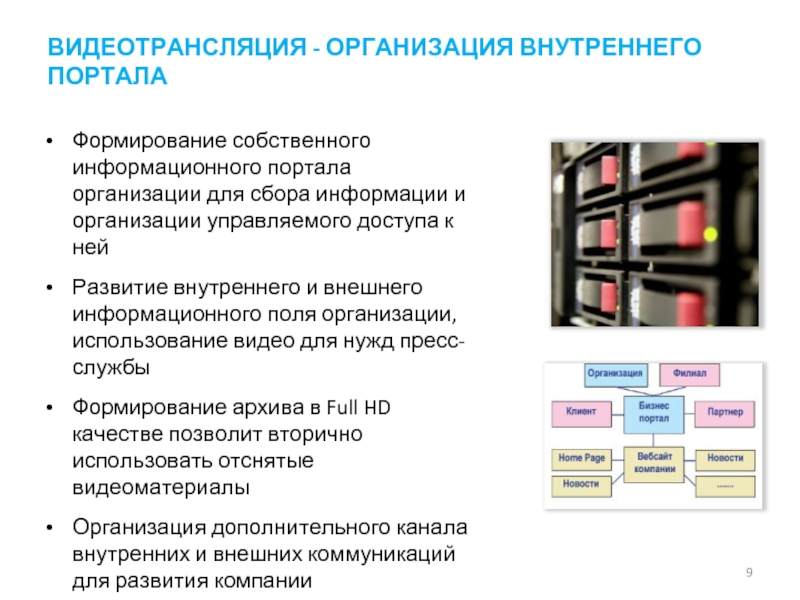 ВИДЕОТРАНСЛЯЦИЯ - ОРГАНИЗАЦИЯ ВНУТРЕННЕГО ПОРТАЛА

• Формирование собственного информационного портала организации для сбора информации и организации управляемого доступа к ней

• Развитие внутреннего и внешнего информационного поля организации, использование видео для нужд пресс-службы

• Формирование архива в Full HD качестве позволит вторично использовать отснятые видеоматериалы

• Организация дополнительного канала внутренних и внешних коммуникаций для развития компании

Организация
Филиал
Клиент
Бизнес портал
Партнер
Home Page
Вебсайт компании
Новости
Новости
.......

9